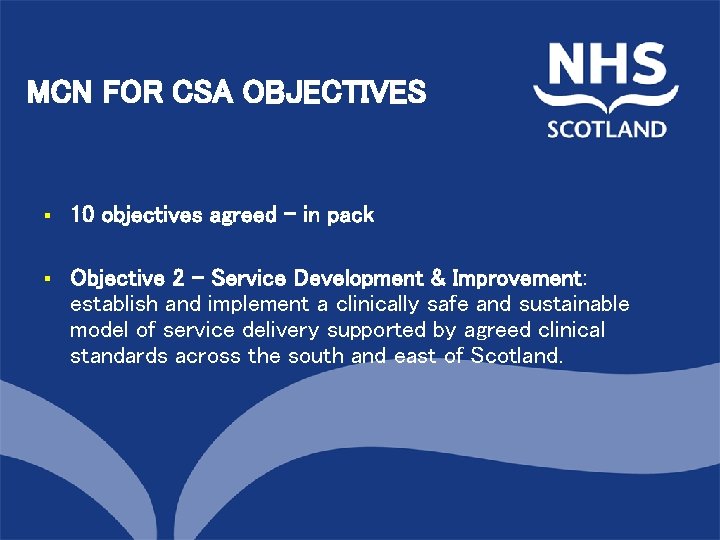 MCN FOR CSA OBJECTIVES

NHS
SCOTLAND

▪ 10 objectives agreed – in pack

▪ Objective 2 – Service Development & Improvement: establish and implement a clinically safe and sustainable model of service delivery supported by agreed clinical standards across the south and east of Scotland.